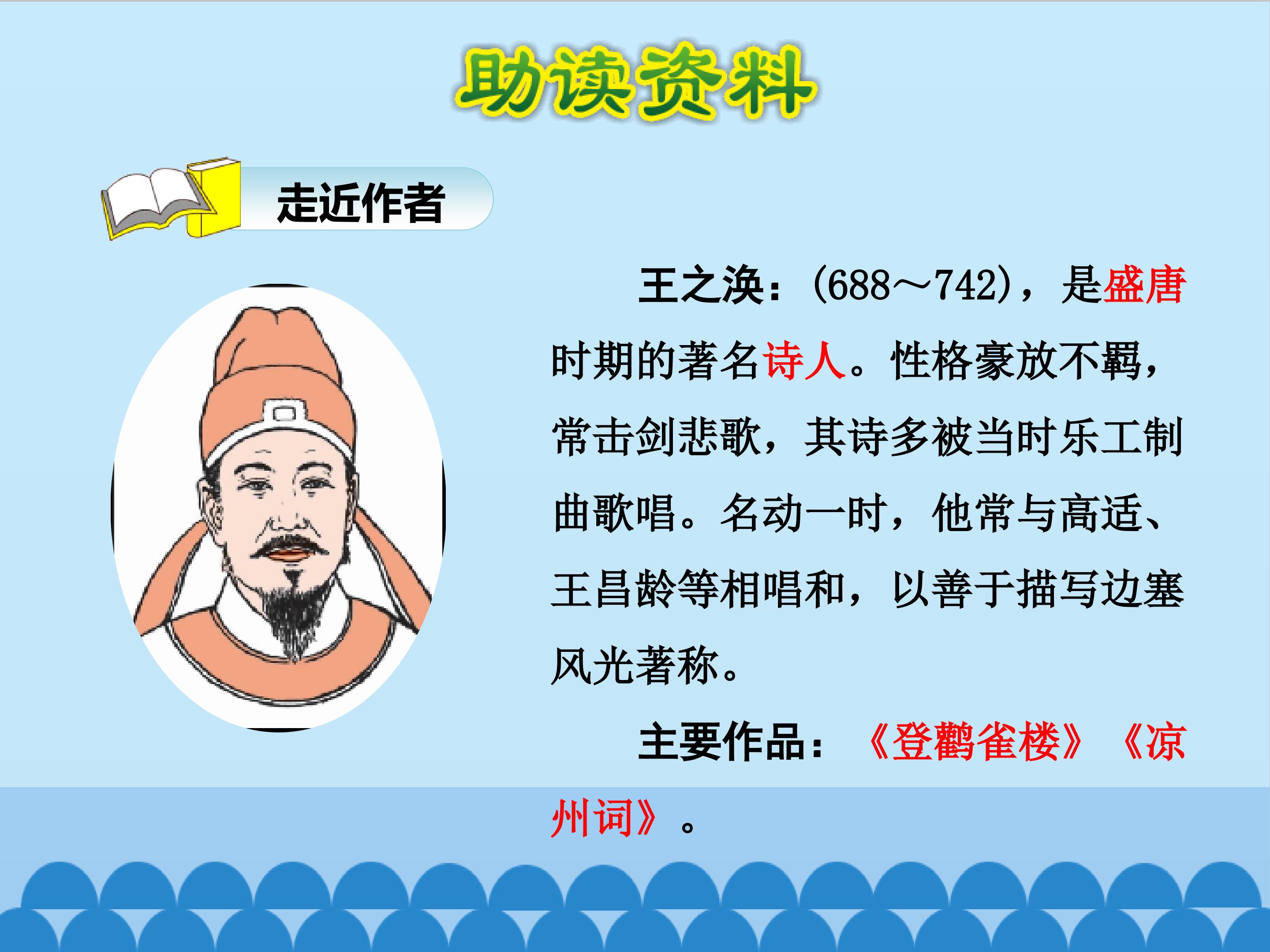 助读资料

走近作者

王之涣：(688～742)，是盛唐时期的著名诗人。性格豪放不羁，常击剑悲歌，其诗多被当时乐工制曲歌唱。名动一时，他常与高适、王昌龄等相唱和，以善于描写边塞风光著称。

主要作品：《登鹳雀楼》《凉州词》。